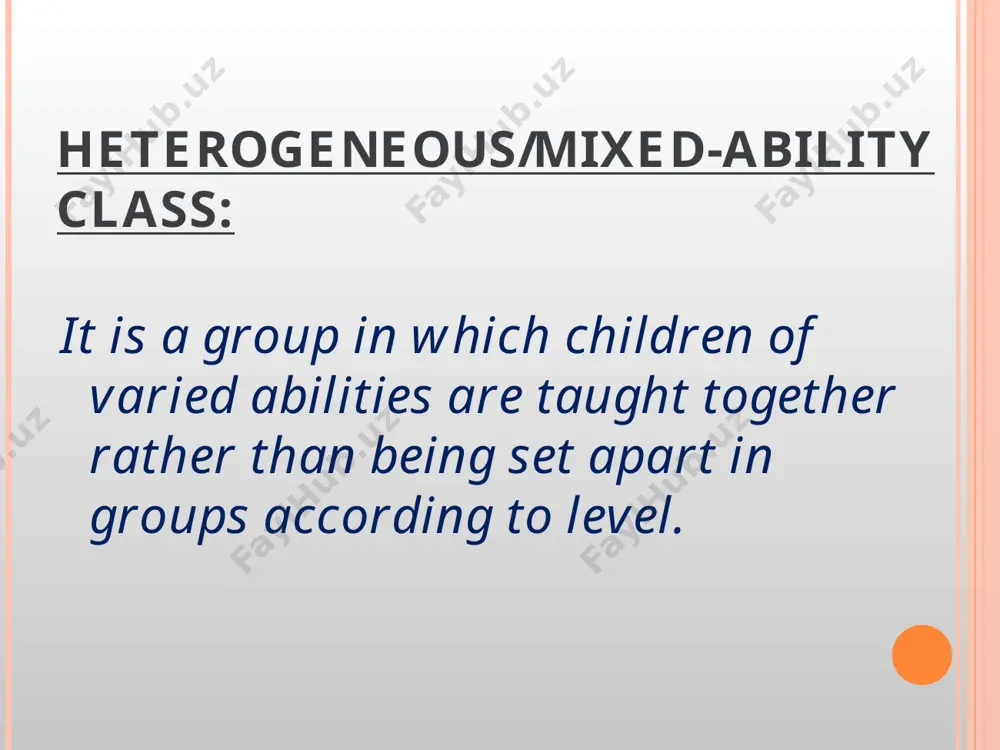 HETEROGENEOUS/MIXED-ABILITY CLASS:

It is a group in which children of varied abilities are taught together rather than being set apart in groups according to level.

FayHub.uz